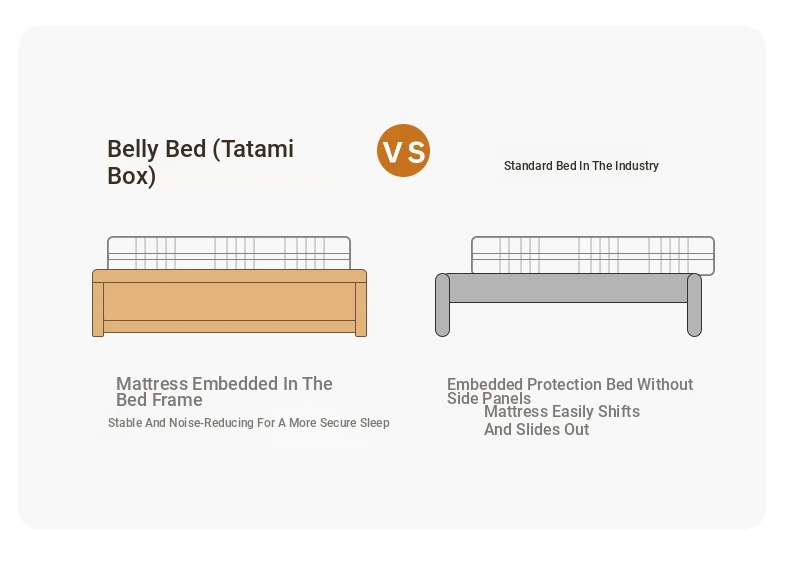 Belly Bed (Tatami Box)

VS

Standard Bed In The Industry

Mattress Embedded In The Bed Frame

Stable And Noise-Reducing For A More Secure Sleep

Embedded Protection Bed Without Side Panels

Mattress Easily Shifts And Slides Out